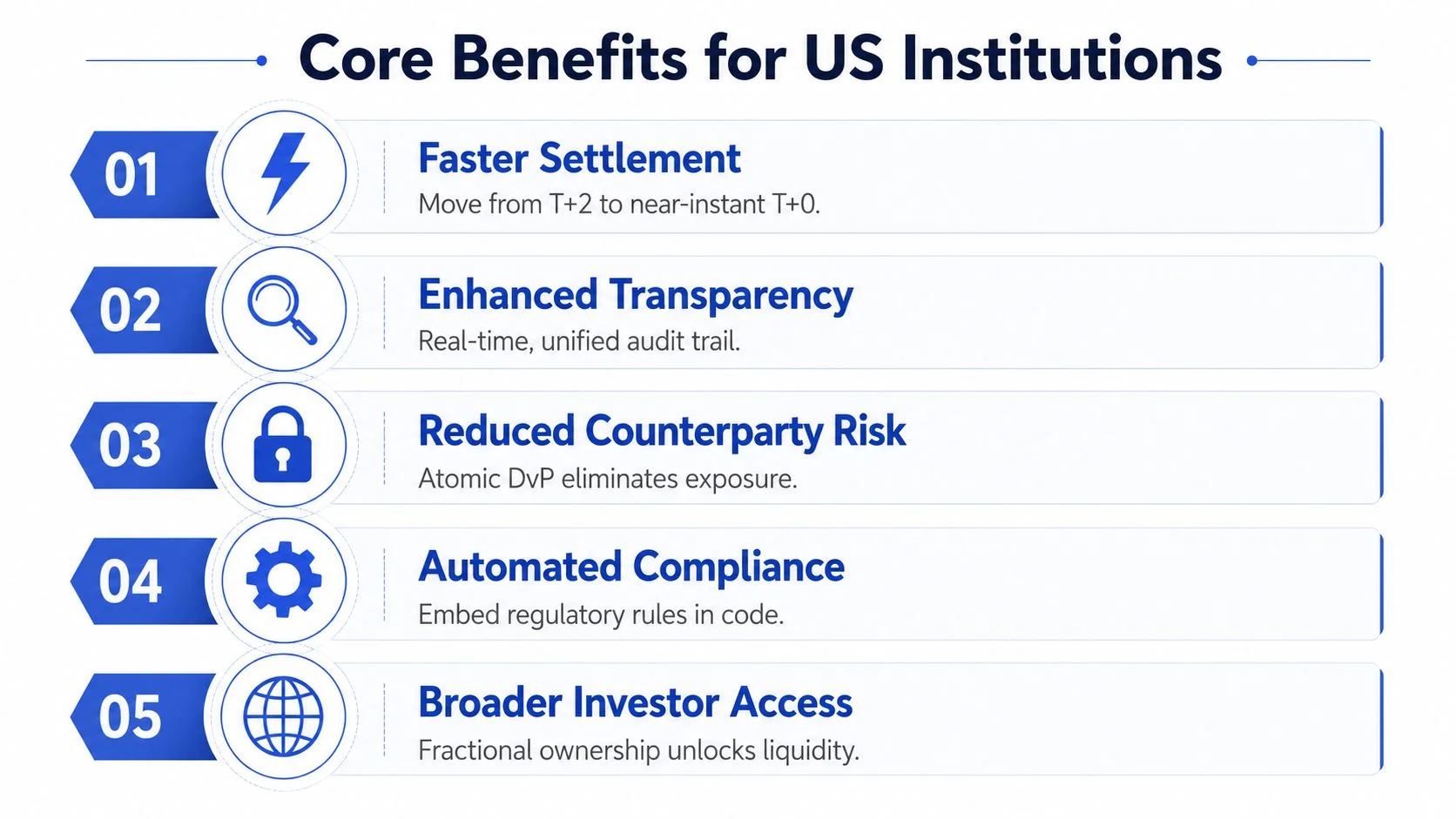 Core Benefits for US Institutions

01
Faster Settlement
Move from T+2 to near-instant T+0.

02
Enhanced Transparency
Real-time, unified audit trail.

03
Reduced Counterparty Risk
Atomic DvP eliminates exposure.

04
Automated Compliance
Embed regulatory rules in code.

05
Broader Investor Access
Fractional ownership unlocks liquidity.